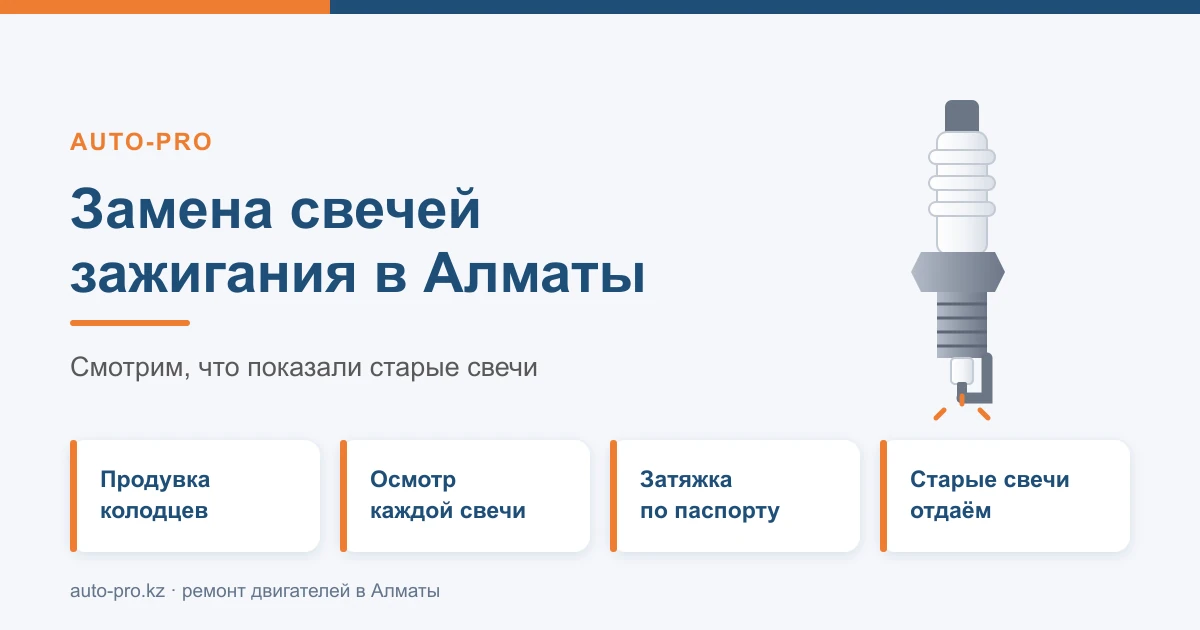 AUTO-PRO

Замена свечей зажигания в Алматы

Смотрим, что показали старые свечи

Продувка колодцев

Осмотр каждой свечи

Затяжка по паспорту

Старые свечи отдаём

auto-pro.kz · ремонт двигателей в Алматы